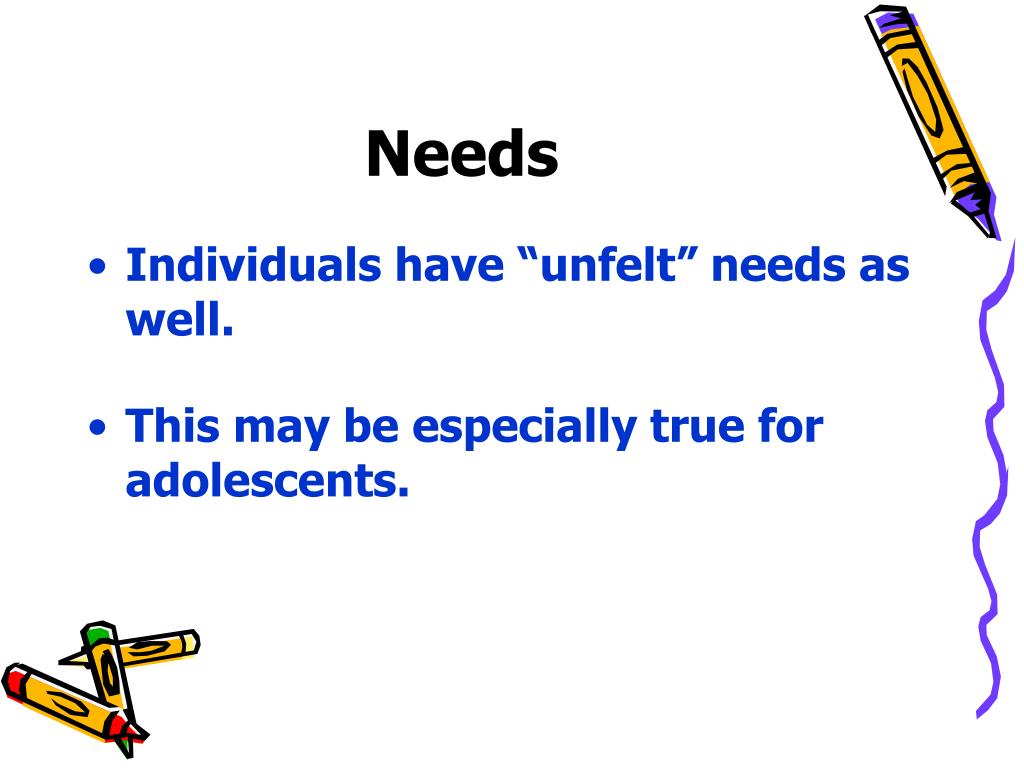 Needs

• Individuals have “unfelt” needs as well.

• This may be especially true for adolescents.